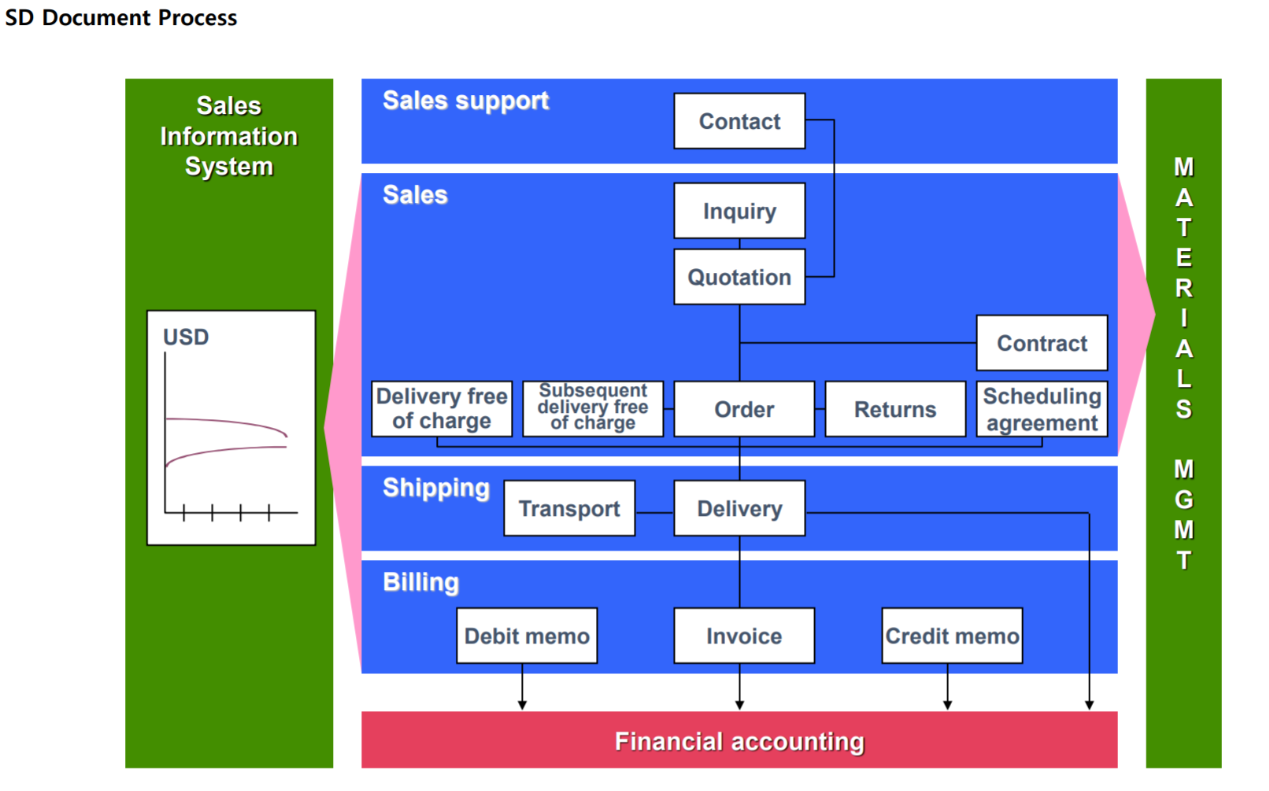 SD Document Process

Sales Information System

USD

Sales support

Contact

Sales

Inquiry

Quotation

Contract

Delivery free of charge

Subsequent delivery free of charge

Order

Returns

Scheduling agreement

Shipping

Transport

Delivery

Billing

Debit memo

Invoice

Credit memo

Financial accounting

MATERIALS MGMT